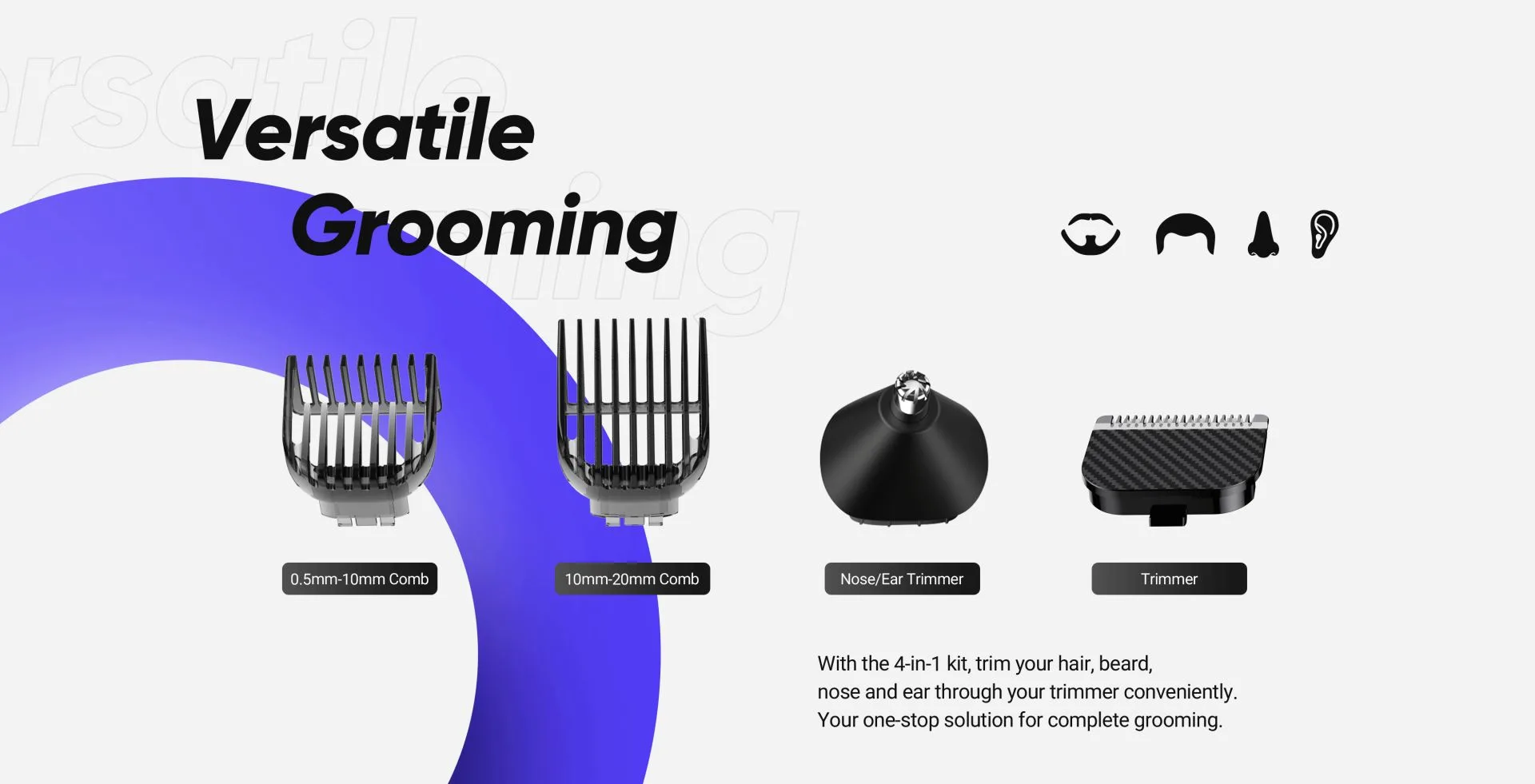 Versatile
Grooming

0.5mm-10mm Comb

10mm-20mm Comb

Nose/Ear Trimmer

Trimmer

With the 4-in-1 kit, trim your hair, beard, nose and ear through your trimmer conveniently. Your one-stop solution for complete grooming.